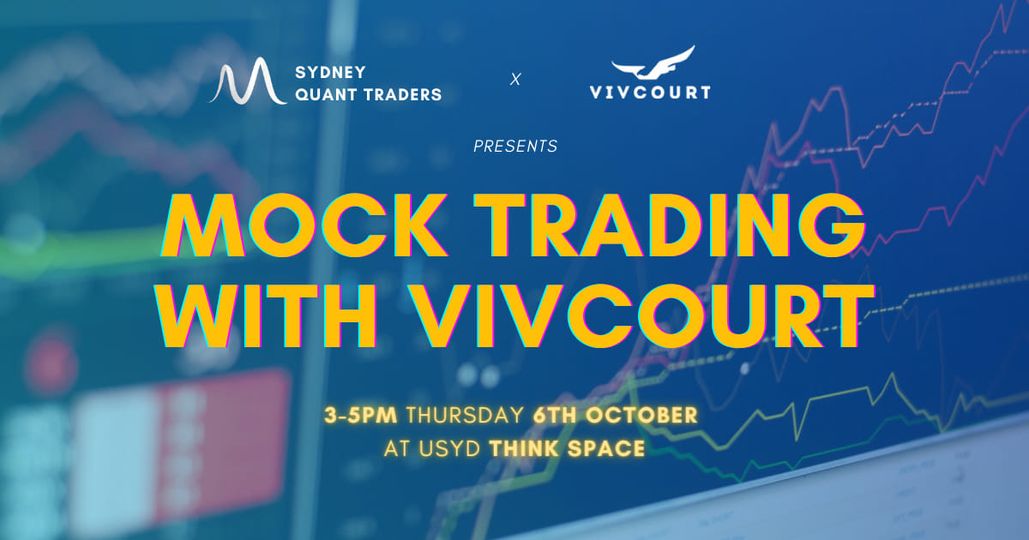 SYDNEY QUANT TRADERS

X

VIVCOURT

PRESENTS

MOCK TRADING WITH VIVCOURT

3-5PM THURSDAY 6TH OCTOBER
AT USYD THINK SPACE